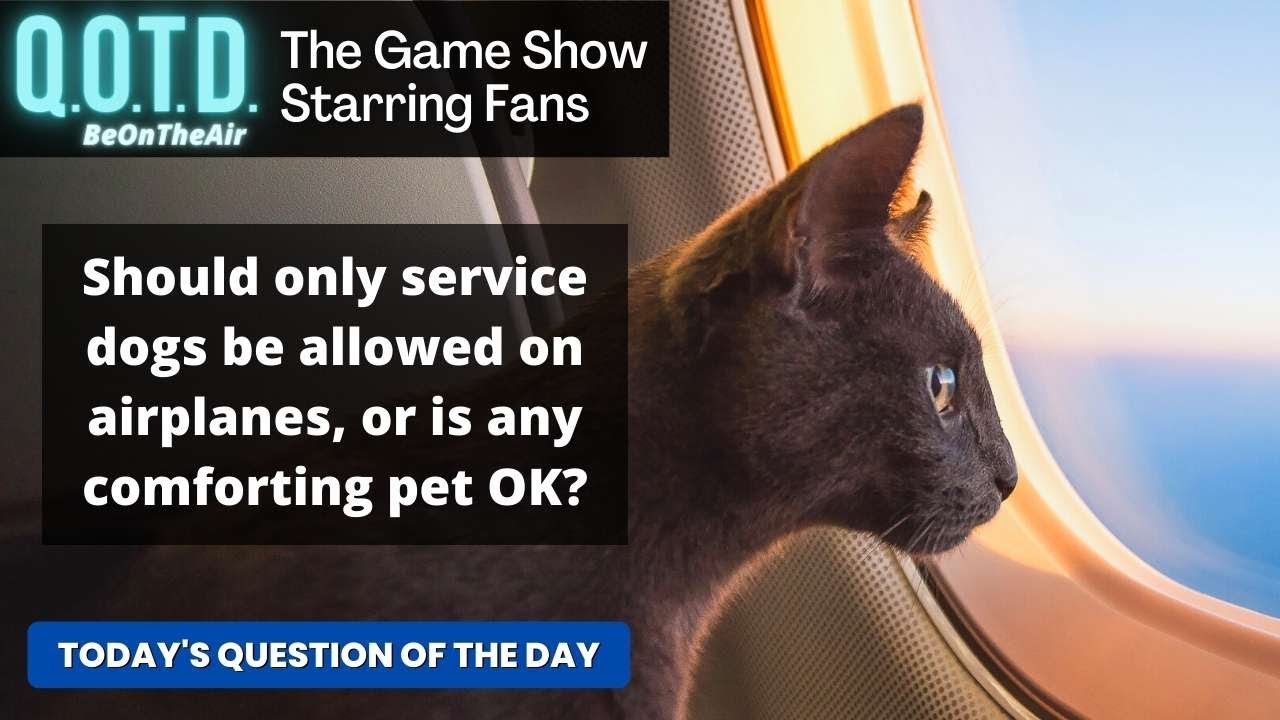 Q.O.T.D.
BeOnTheAir

The Game Show Starring Fans

Should only service dogs be allowed on airplanes, or is any comforting pet OK?

TODAY'S QUESTION OF THE DAY